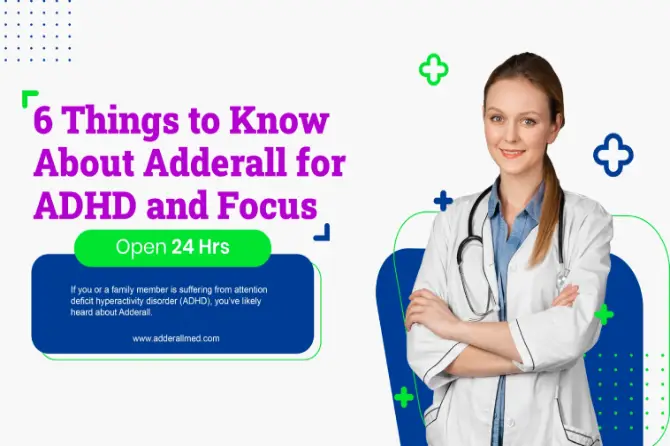 6 Things to Know About Adderall for ADHD and Focus

Open 24 Hrs

If you or a family member is suffering from attention deficit hyperactivity disorder (ADHD), you've likely heard about Adderall.

www.adderallmed.com